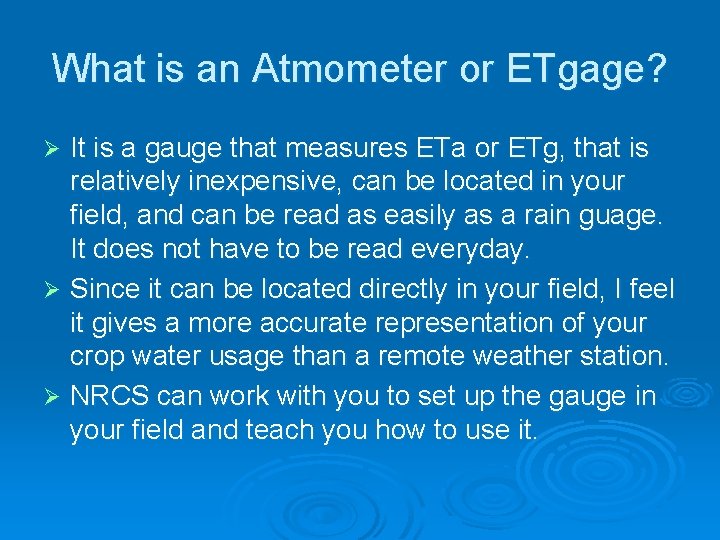 What is an Atmometer or ETgage?

➢ It is a gauge that measures ETa or ETg, that is relatively inexpensive, can be located in your field, and can be read as easily as a rain guage. It does not have to be read everyday.

➢ Since it can be located directly in your field, I feel it gives a more accurate representation of your crop water usage than a remote weather station.

➢ NRCS can work with you to set up the gauge in your field and teach you how to use it.